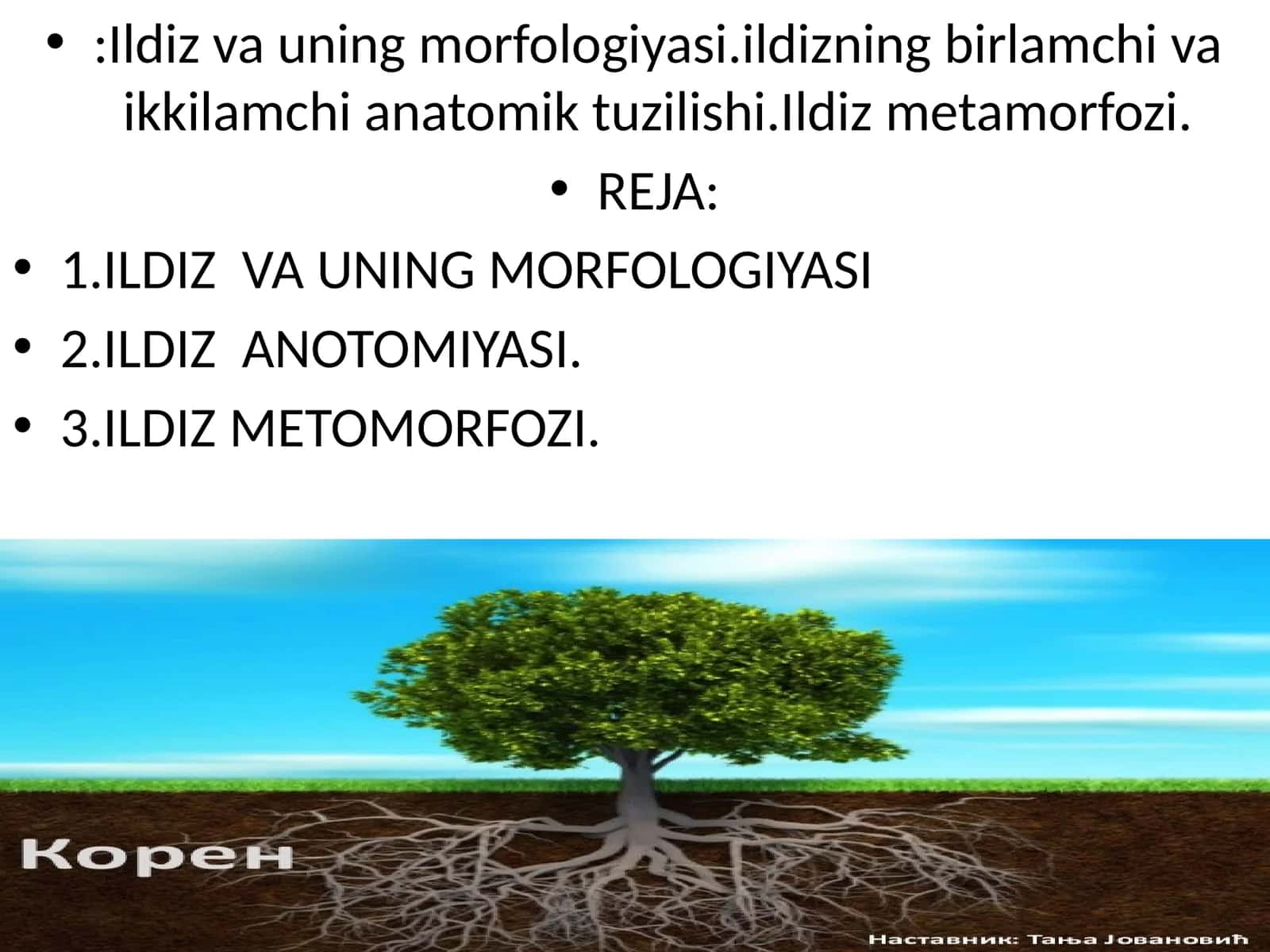 • :Ildiz va uning morfologiyasi.ildizning birlamchi va ikkilamchi anatomik tuzilishi.Ildiz metamorfozi.

• REJA:

• 1.ILDIZ VA UNING MORFOLOGIYASI

• 2.ILDIZ ANOTOMIYASI.

• 3.ILDIZ METOMORFOZI.

Корен

Наставник: Тања Јовановић